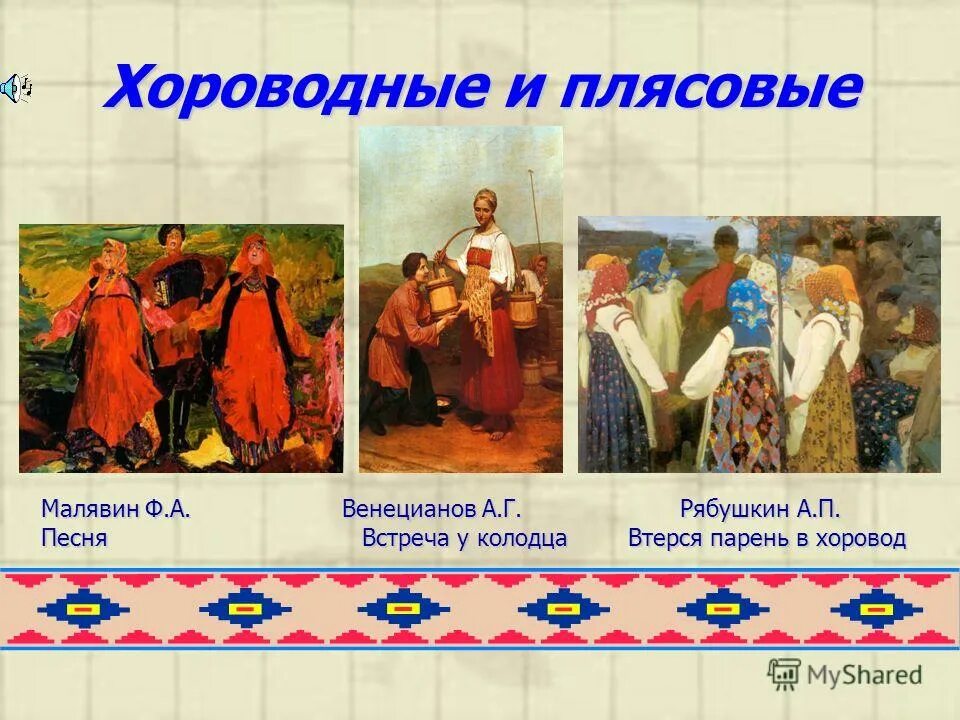 Хороводные и плясовые

Малявин Ф.А.
Песня

Венецианов А.Г.
Встреча у колодца

Рябушкин А.П.
Втерся парень в хоровод

MyShared